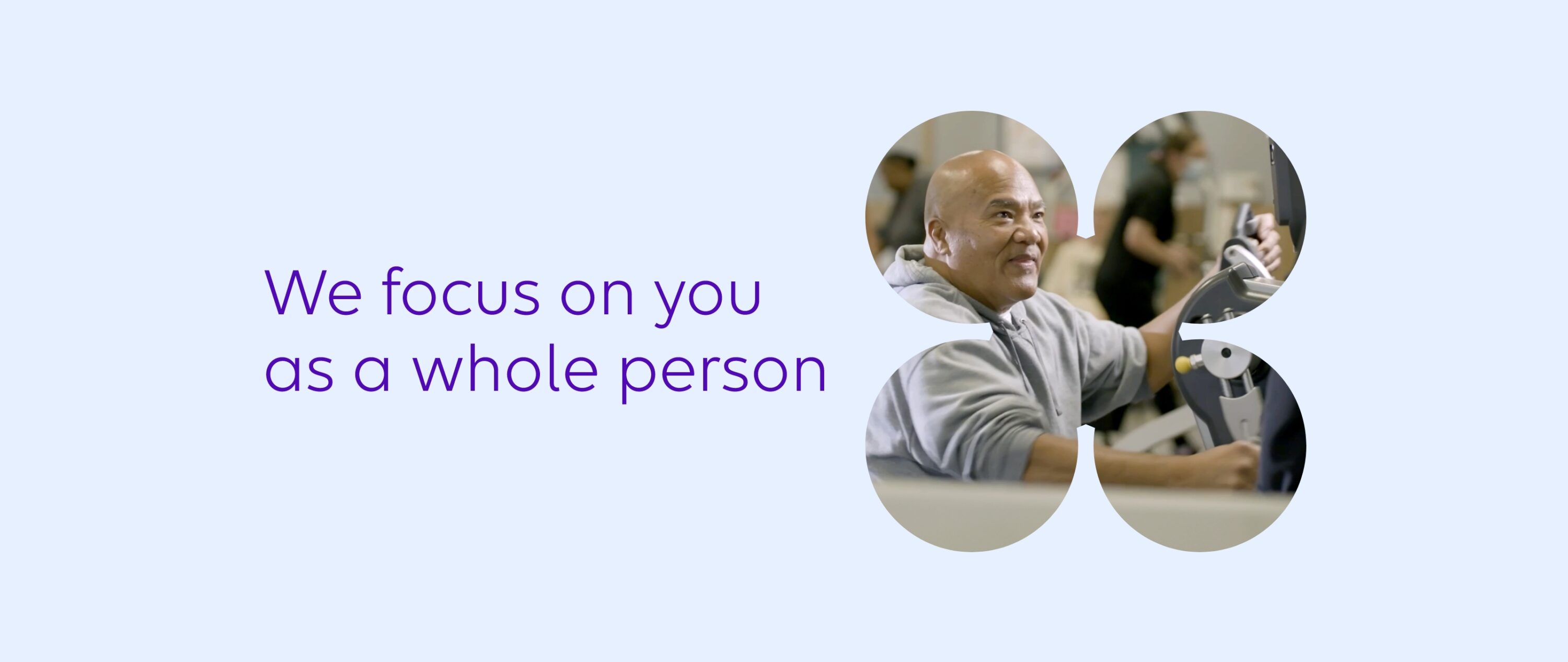 We focus on you as a whole person